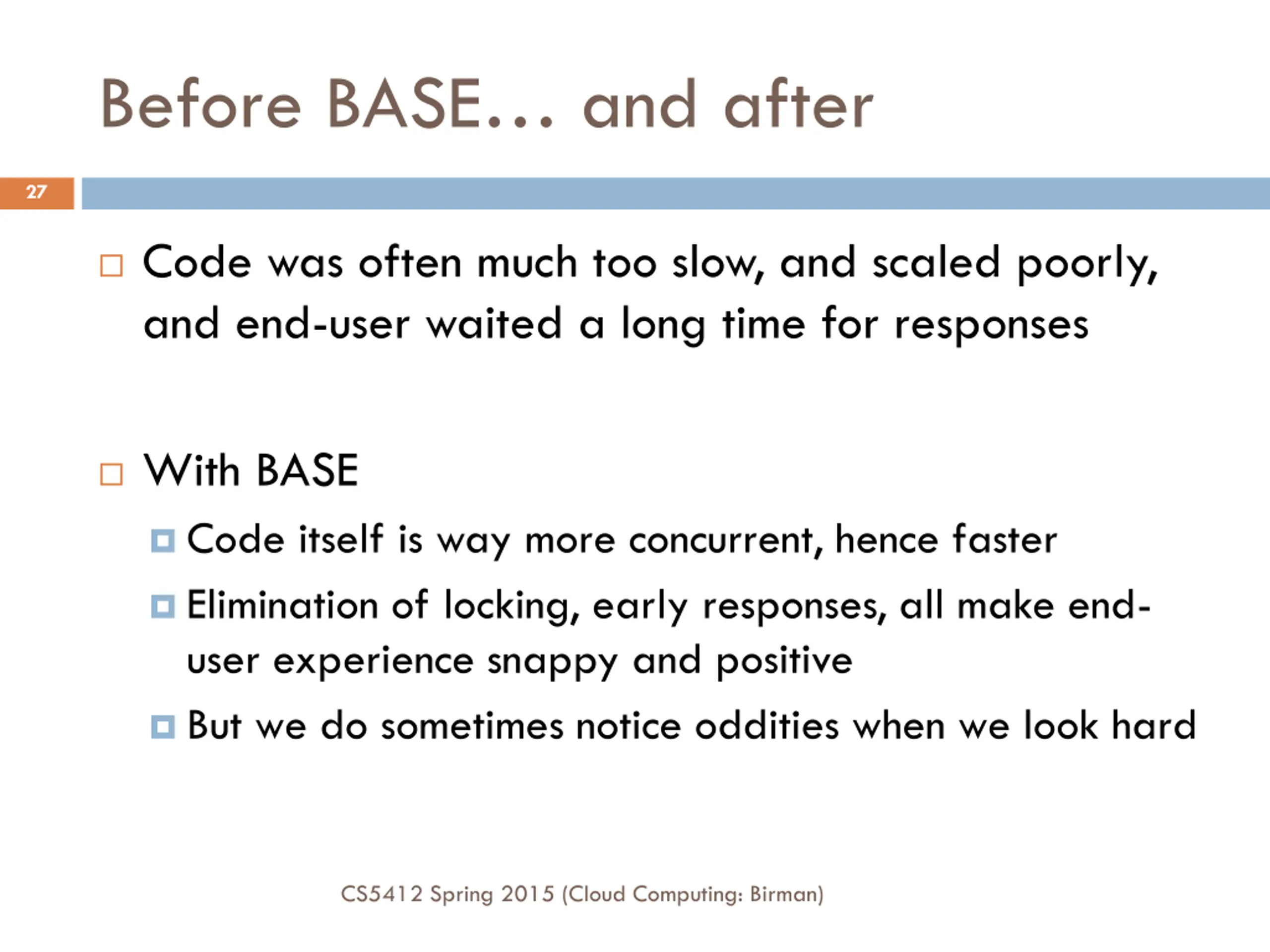 Before BASE… and after

27

Code was often much too slow, and scaled poorly, and end-user waited a long time for responses

With BASE

Code itself is way more concurrent, hence faster

Elimination of locking, early responses, all make end-user experience snappy and positive

But we do sometimes notice oddities when we look hard

CS5412 Spring 2015 (Cloud Computing: Birman)